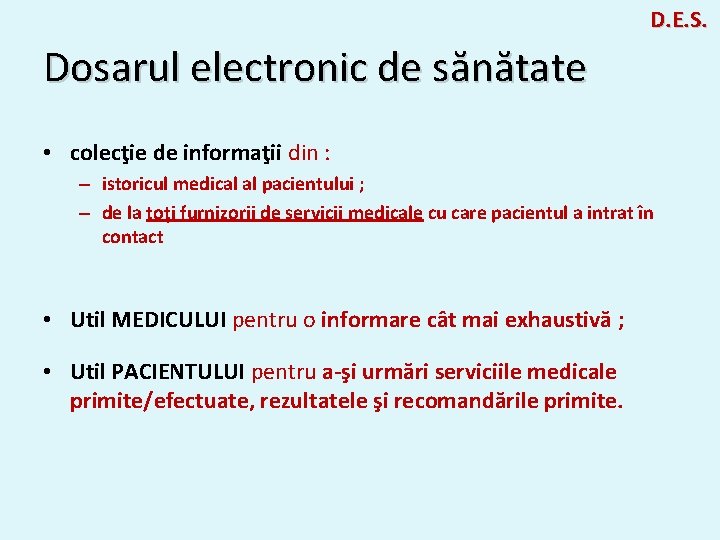 D.E.S.

Dosarul electronic de sănătate

• colecţie de informaţii din :
  – istoricul medical al pacientului ;
  – de la toţi furnizorii de servicii medicale cu care pacientul a intrat în contact

• Util MEDICULUI pentru o informare cât mai exhaustivă ;

• Util PACIENTULUI pentru a-şi urmări serviciile medicale primite/efectuate, rezultatele şi recomandările primite.